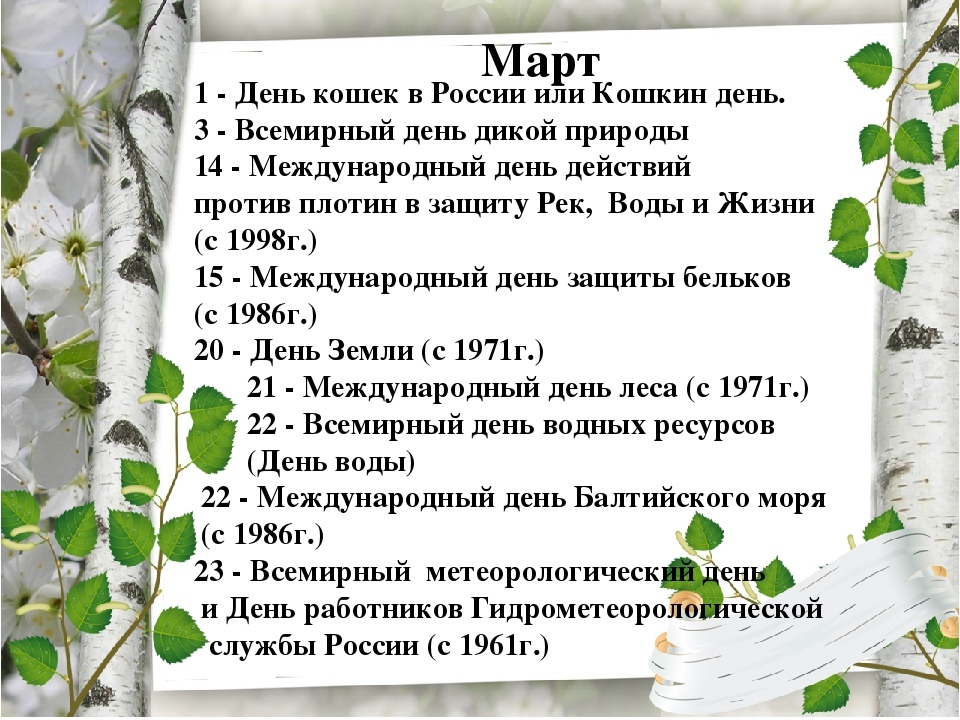 Март
1 - День кошек в России или Кошкин день.
3 - Всемирный день дикой природы
14 - Международный день действий против плотин в защиту Рек, Воды и Жизни (с 1998г.)
15 - Международный день защиты бельков (с 1986г.)
20 - День Земли (с 1971г.)
21 - Международный день леса (с 1971г.)
22 - Всемирный день водных ресурсов (День воды)
22 - Международный день Балтийского моря (с 1986г.)
23 - Всемирный метеорологический день и День работников Гидрометеорологической службы России (с 1961г.)